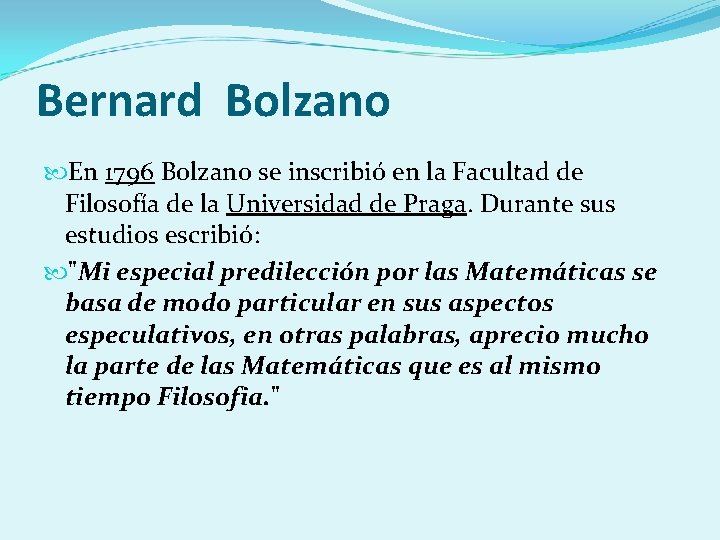 Bernard Bolzano

En 1796 Bolzano se inscribió en la Facultad de Filosofía de la Universidad de Praga. Durante sus estudios escribió:

"Mi especial predilección por las Matemáticas se basa de modo particular en sus aspectos especulativos, en otras palabras, aprecio mucho la parte de las Matemáticas que es al mismo tiempo Filosofía."